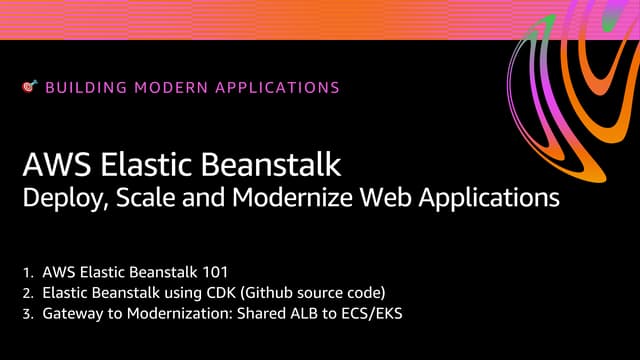 BUILDING MODERN APPLICATIONS

AWS Elastic Beanstalk
Deploy, Scale and Modernize Web Applications

1. AWS Elastic Beanstalk 101
2. Elastic Beanstalk using CDK (Github source code)
3. Gateway to Modernization: Shared ALB to ECS/EKS